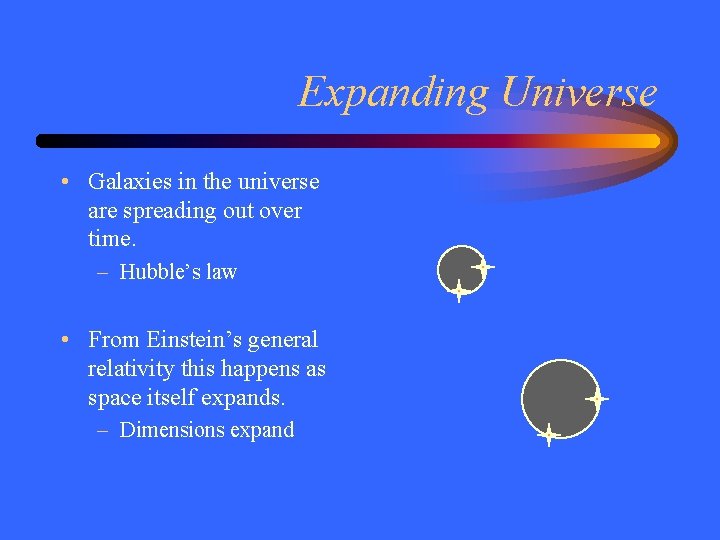 Expanding Universe

• Galaxies in the universe are spreading out over time.
– Hubble’s law

• From Einstein’s general relativity this happens as space itself expands.
– Dimensions expand